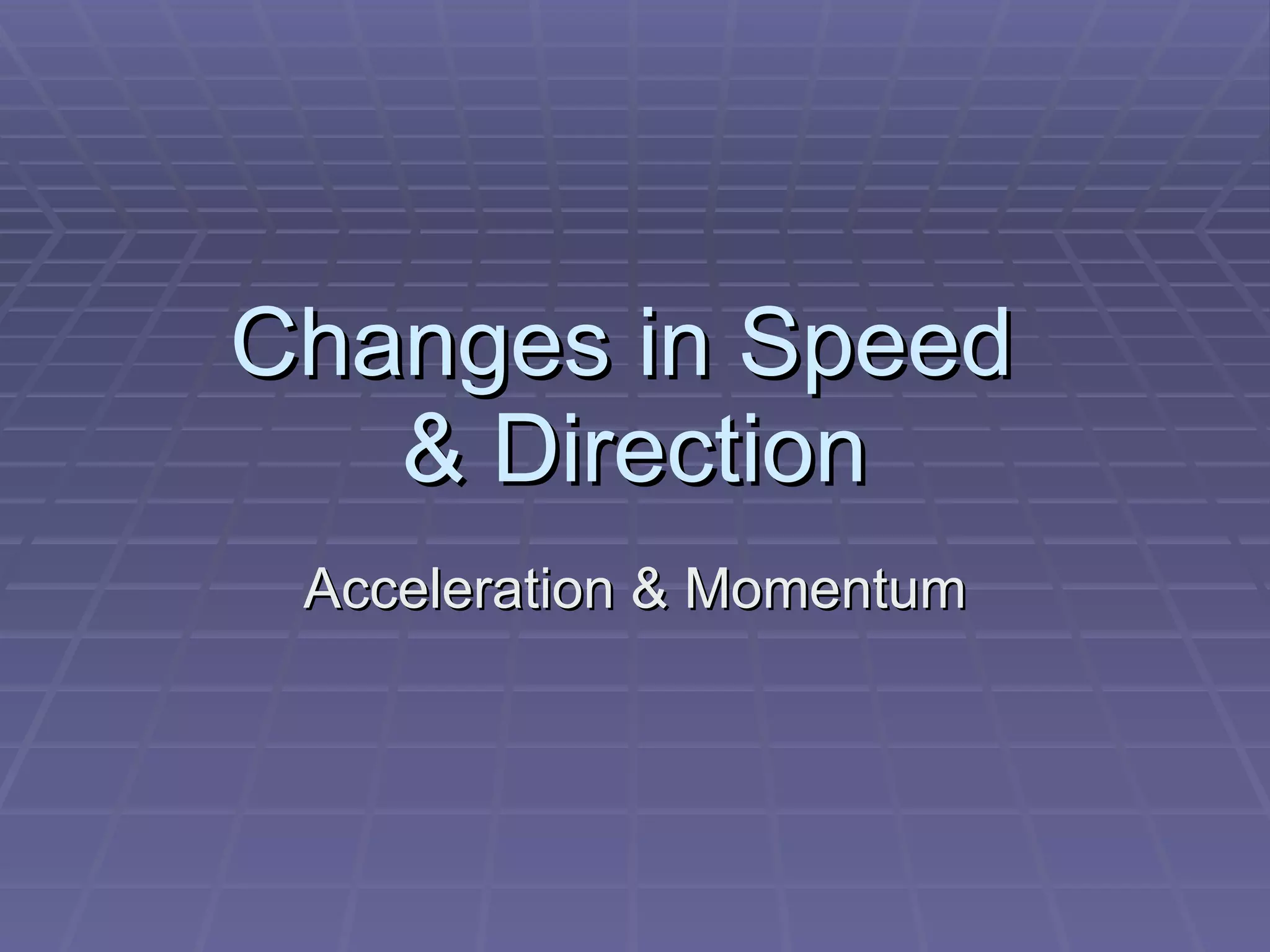 Changes in Speed & Direction

Acceleration & Momentum